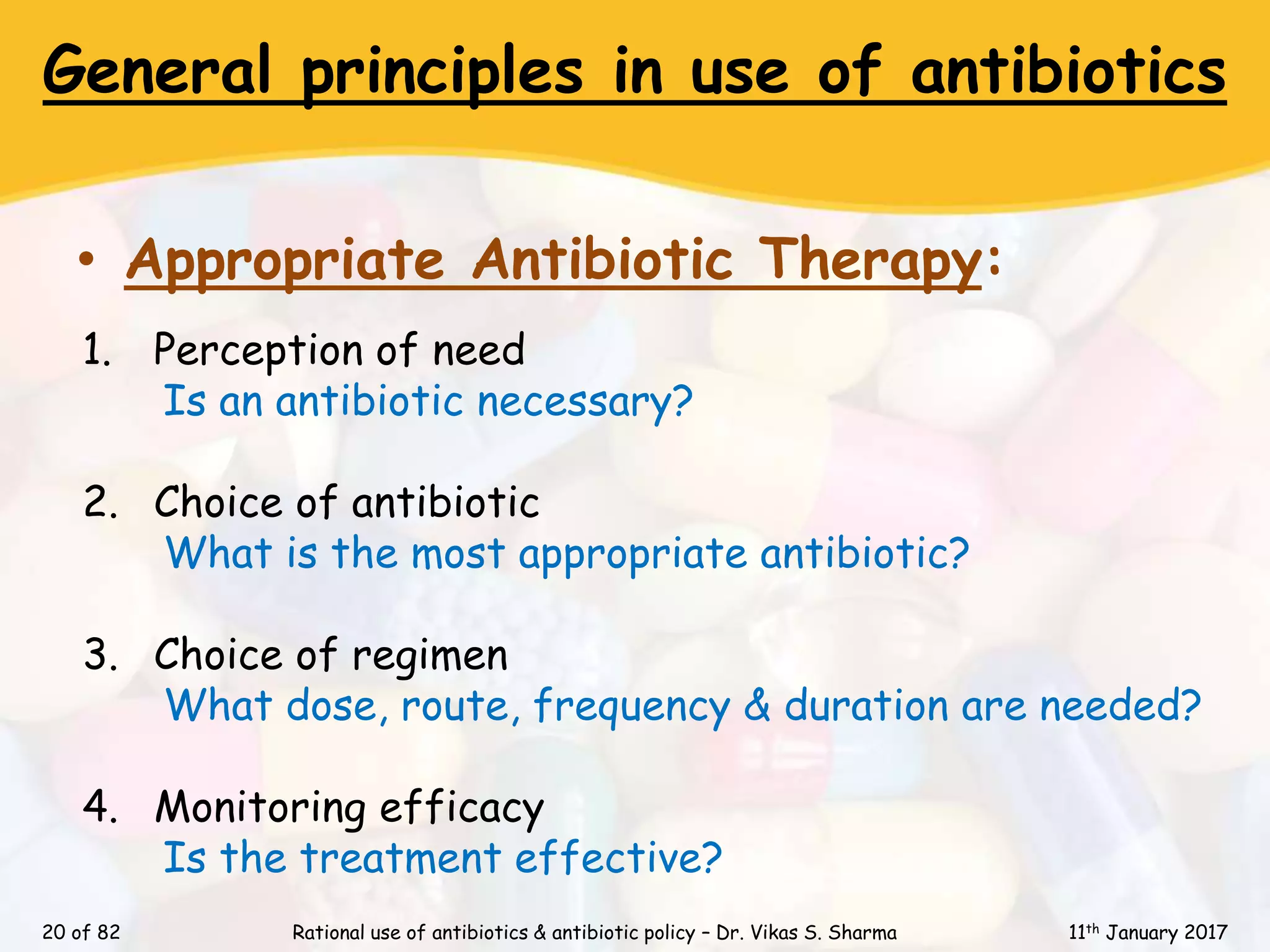 General principles in use of antibiotics

• Appropriate Antibiotic Therapy:

1. Perception of need
Is an antibiotic necessary?

2. Choice of antibiotic
What is the most appropriate antibiotic?

3. Choice of regimen
What dose, route, frequency & duration are needed?

4. Monitoring efficacy
Is the treatment effective?

20 of 82

Rational use of antibiotics & antibiotic policy – Dr. Vikas S. Sharma

11th January 2017